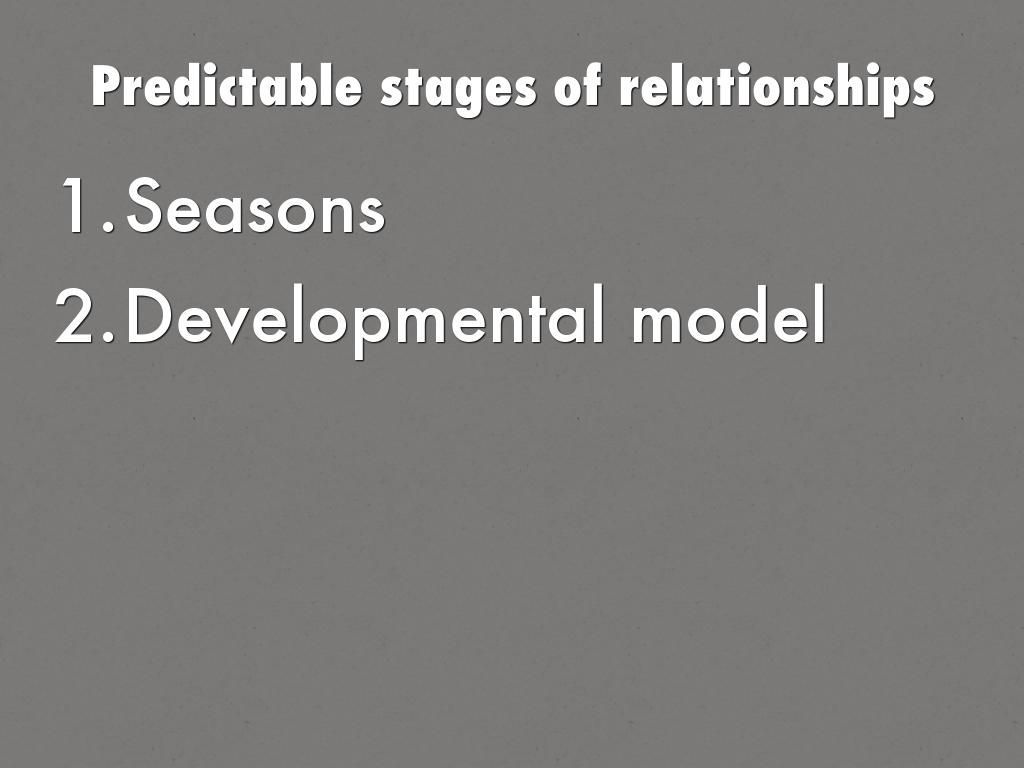 Predictable stages of relationships

1. Seasons
2. Developmental model